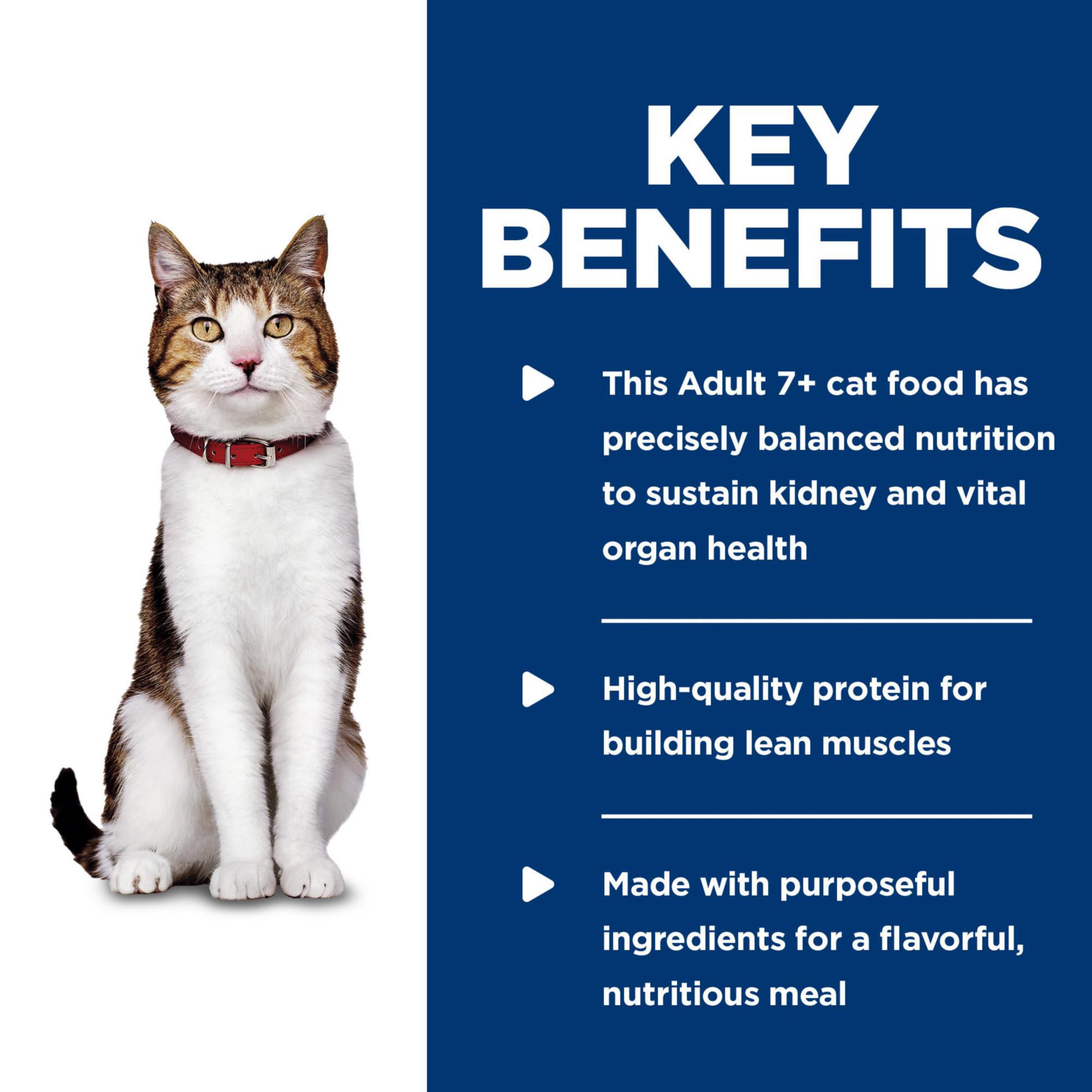 KEY BENEFITS

This Adult 7+ cat food has precisely balanced nutrition to sustain kidney and vital organ health

High-quality protein for building lean muscles

Made with purposeful ingredients for a flavorful, nutritious meal